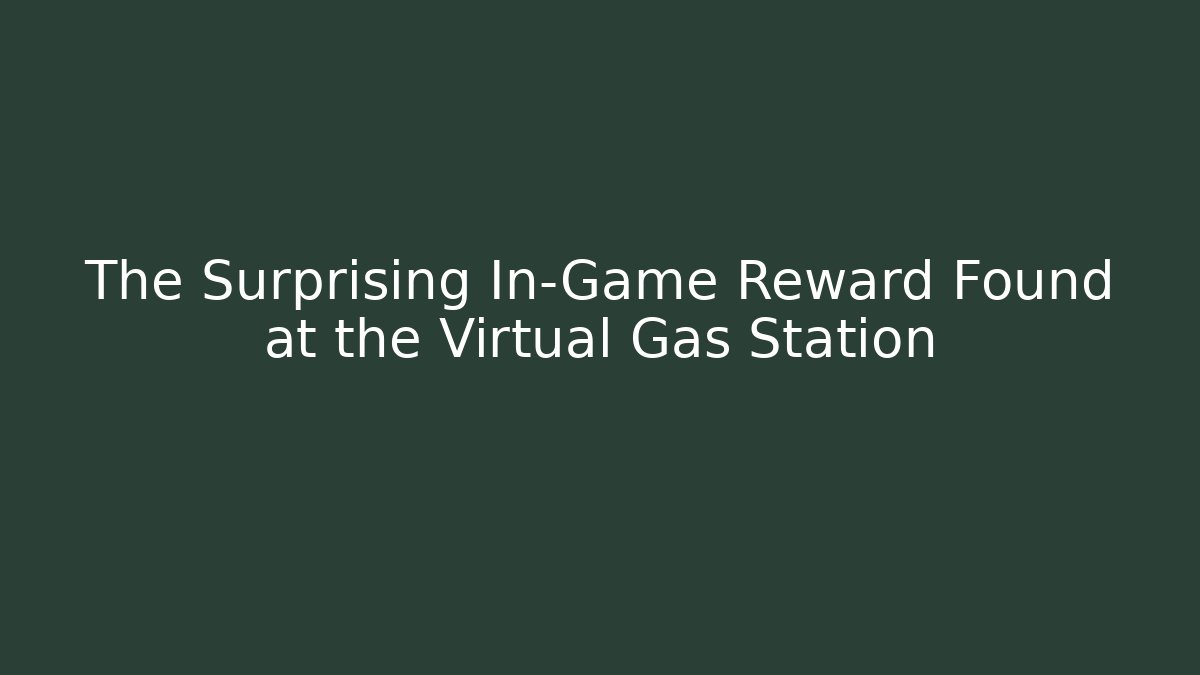 The Surprising In-Game Reward Found at the Virtual Gas Station